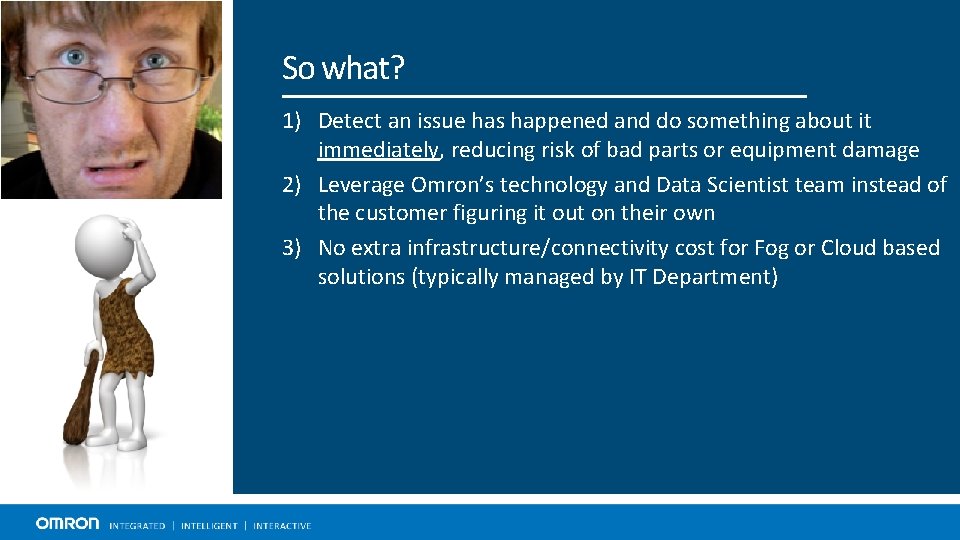 So what?

1) Detect an issue has happened and do something about it immediately, reducing risk of bad parts or equipment damage
2) Leverage Omron's technology and Data Scientist team instead of the customer figuring it out on their own
3) No extra infrastructure/connectivity cost for Fog or Cloud based solutions (typically managed by IT Department)

OMRON INTEGRATED | INTELLIGENT | INTERACTIVE